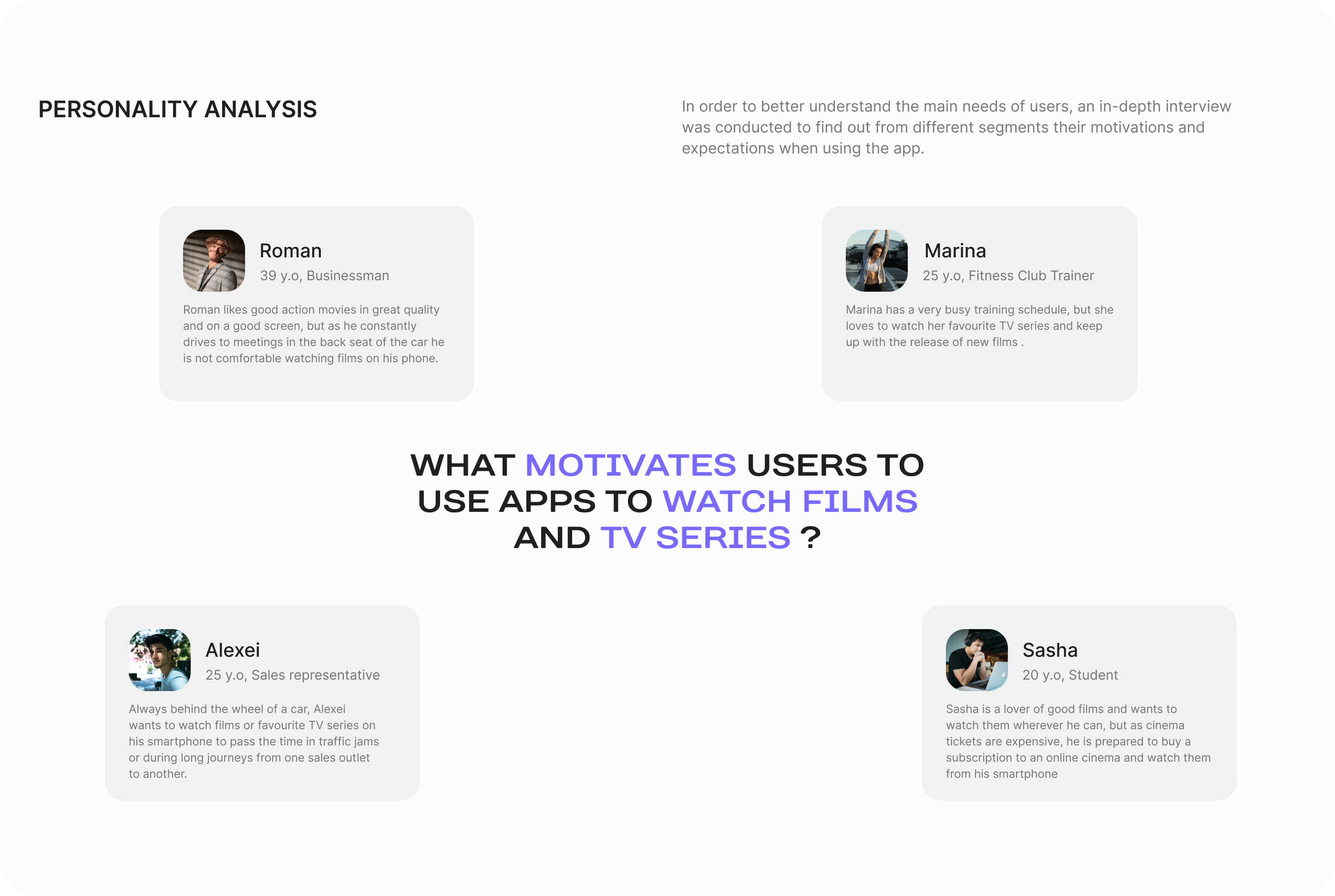 PERSONALITY ANALYSIS

In order to better understand the main needs of users, an in-depth interview was conducted to find out from different segments their motivations and expectations when using the app.

Roman
39 y.o, Businessman

Roman likes good action movies in great quality and on a good screen, but as he constantly drives to meetings in the back seat of the car he is not comfortable watching films on his phone.

Marina
25 y.o, Fitness Club Trainer

Marina has a very busy training schedule, but she loves to watch her favourite TV series and keep up with the release of new films .

WHAT MOTIVATES USERS TO USE APPS TO WATCH FILMS AND TV SERIES ?

Alexei
25 y.o, Sales representative

Always behind the wheel of a car, Alexei wants to watch films or favourite TV series on his smartphone to pass the time in traffic jams or during long journeys from one sales outlet to another.

Sasha
20 y.o, Student

Sasha is a lover of good films and wants to watch them wherever he can, but as cinema tickets are expensive, he is prepared to buy a subscription to an online cinema and watch them from his smartphone